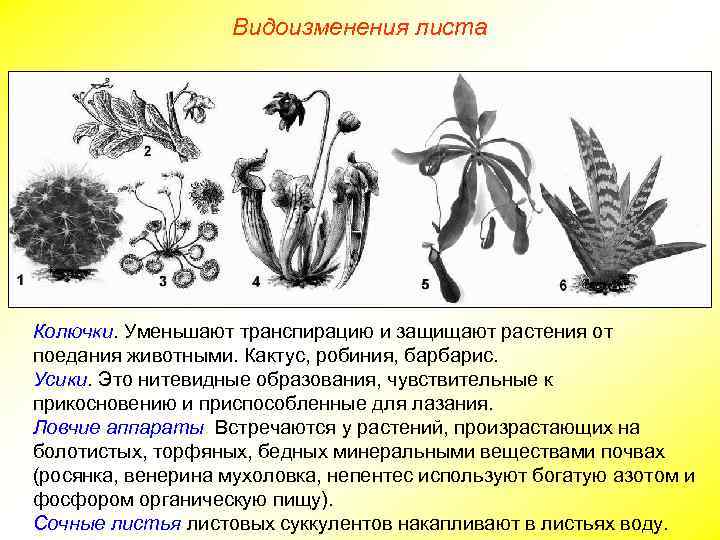 Видоизменения листа

2

1

3

4

5

6

Колючки. Уменьшают транспирацию и защищают растения от поедания животными. Кактус, робиния, барбарис.
Усики. Это нитевидные образования, чувствительные к прикосновению и приспособленные для лазания.
Ловчие аппараты. Встречаются у растений, произрастающих на болотистых, торфяных, бедных минеральными веществами почвах (росянка, венерина мухоловка, непентес используют богатую азотом и фосфором органическую пищу).
Сочные листья листовых суккулентов накапливают в листьях воду.